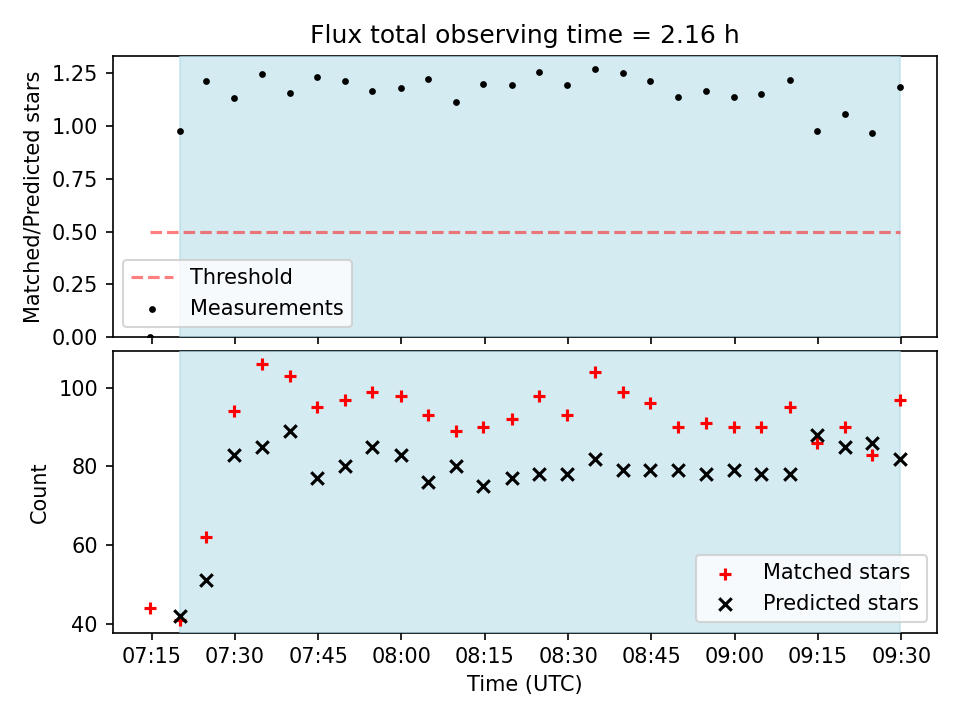 Flux total observing time = 2.16 h

Matched/Predicted stars

1.25
1.00
0.75
0.50
0.25
0.00

Threshold
Measurements

Count

100
80
60
40

Matched stars
Predicted stars

07:15 07:30 07:45 08:00 08:15 08:30 08:45 09:00 09:15 09:30

Time (UTC)